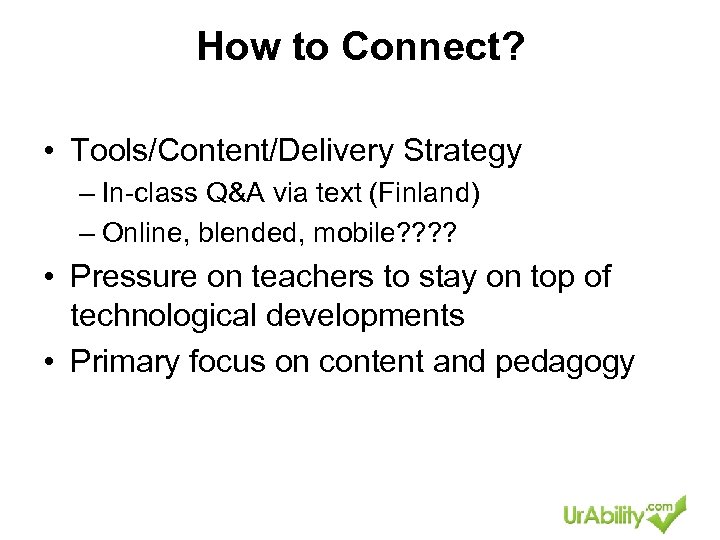 How to Connect?

• Tools/Content/Delivery Strategy
– In-class Q&A via text (Finland)
– Online, blended, mobile????
• Pressure on teachers to stay on top of technological developments
• Primary focus on content and pedagogy

UrAbility.com